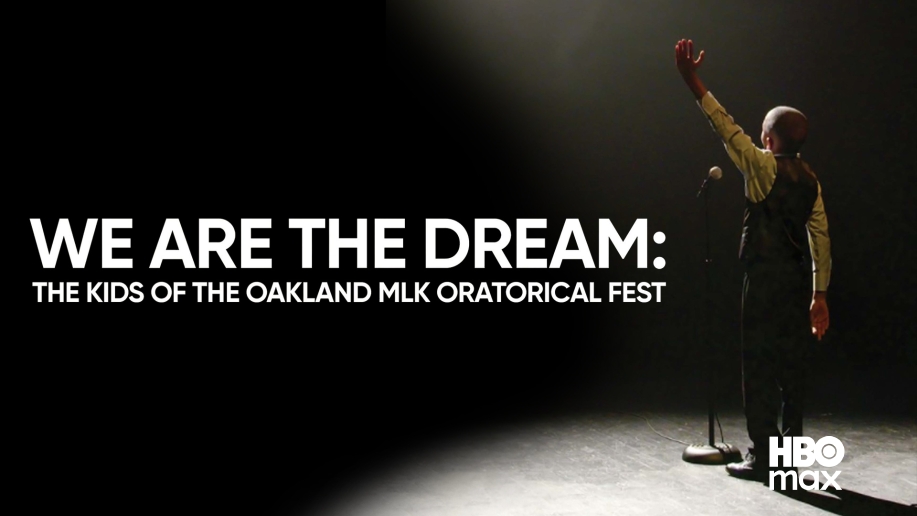 WE ARE THE DREAM:
THE KIDS OF THE OAKLAND MLK ORATORICAL FEST

HBO max